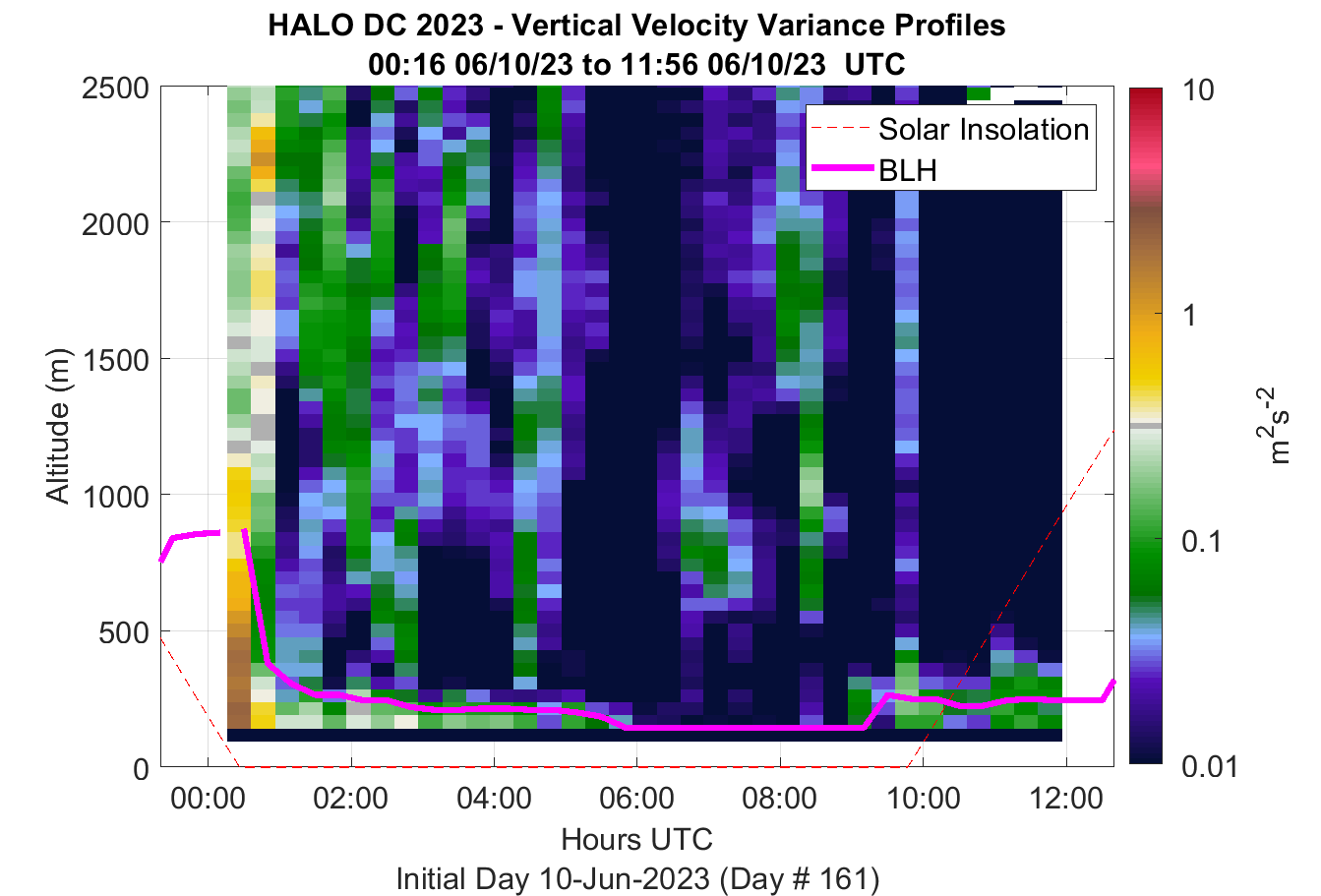 HALO DC 2023 - Vertical Velocity Variance Profiles
00:16 06/10/23 to 11:56 06/10/23 UTC

Solar Insolation
BLH

Altitude (m)
2500
2000
1500
1000
500
0

00:00
02:00
04:00
06:00
08:00
10:00
12:00

Hours UTC
Initial Day 10-Jun-2023 (Day # 161)

10
1
0.1
0.01
$m^2s^{-2}$